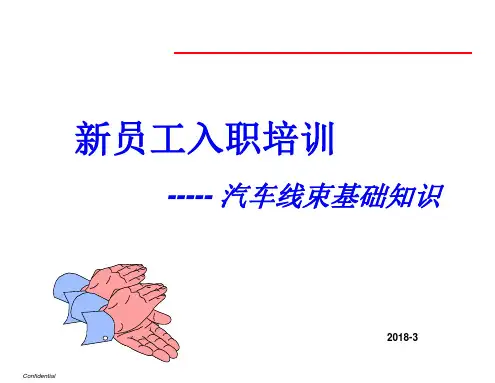 新员工入职培训

----- 汽车线束基础知识

2018-3

Confidential